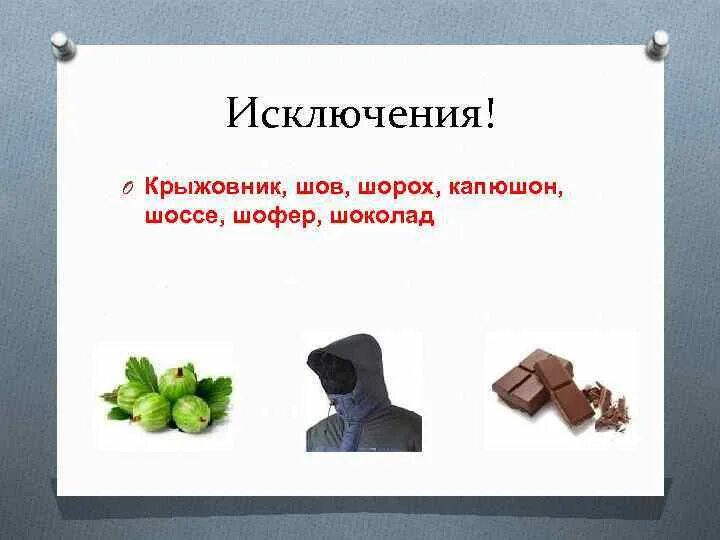 Исключения!

Крыжовник, шов, шорох, капюшон, шоссе, шофер, шоколад